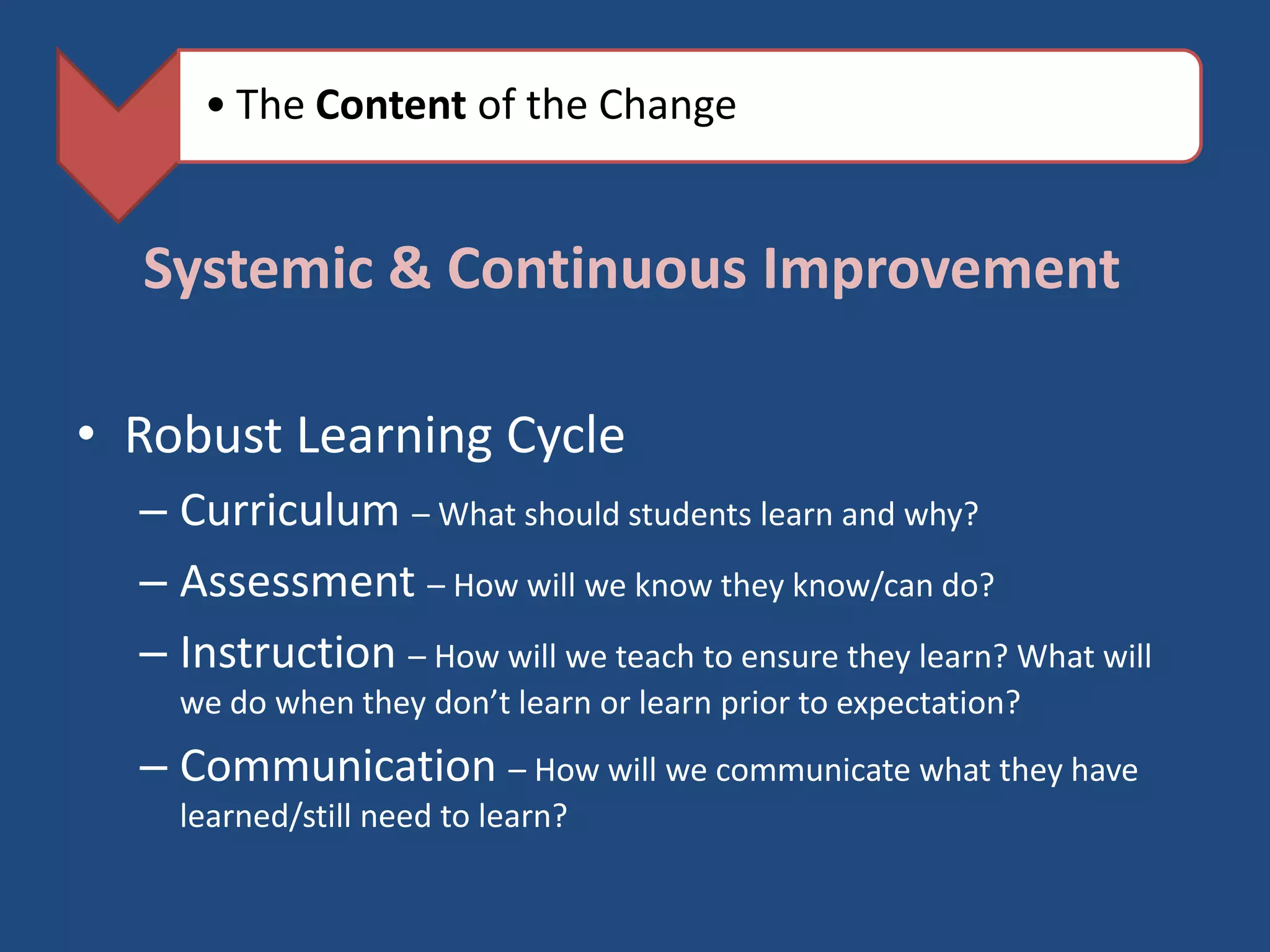 • The Content of the Change

Systemic & Continuous Improvement

• Robust Learning Cycle

– Curriculum – What should students learn and why?

– Assessment – How will we know they know/can do?

– Instruction – How will we teach to ensure they learn? What will we do when they don’t learn or learn prior to expectation?

– Communication – How will we communicate what they have learned/still need to learn?